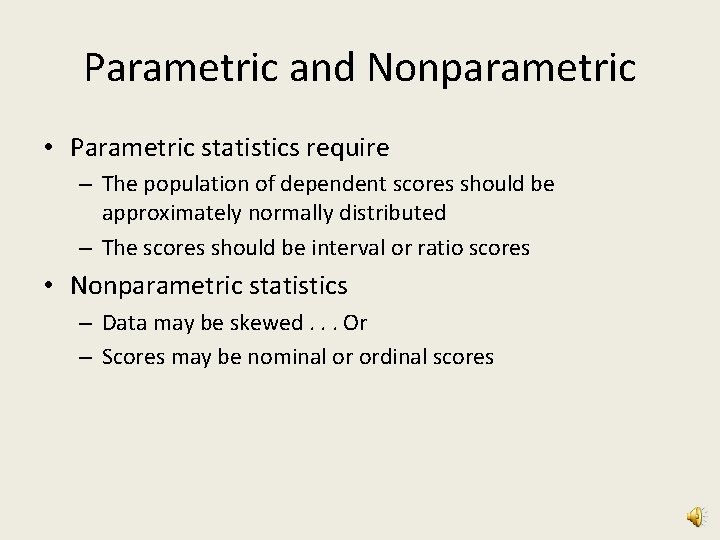 Parametric and Nonparametric

• Parametric statistics require
– The population of dependent scores should be approximately normally distributed
– The scores should be interval or ratio scores

• Nonparametric statistics
– Data may be skewed . . . Or
– Scores may be nominal or ordinal scores